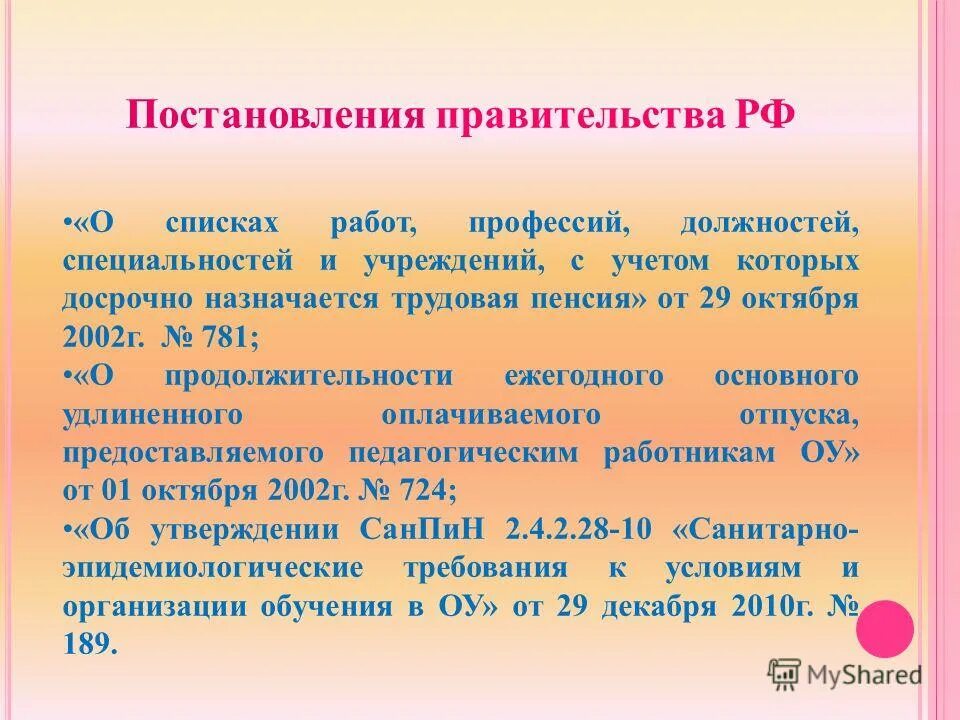 Постановления правительства РФ

•«О списках работ, профессий, должностей, специальностей и учреждений, с учетом которых досрочно назначается трудовая пенсия» от 29 октября 2002г. № 781;

•«О продолжительности ежегодного основного удлиненного оплачиваемого отпуска, предоставляемого педагогическим работникам ОУ» от 01 октября 2002г. № 724;

•«Об утверждении СанПиН 2.4.2.28-10 «Санитарно-эпидемиологические требования к условиям и организации обучения в ОУ» от 29 декабря 2010г. № 189.

MyShared